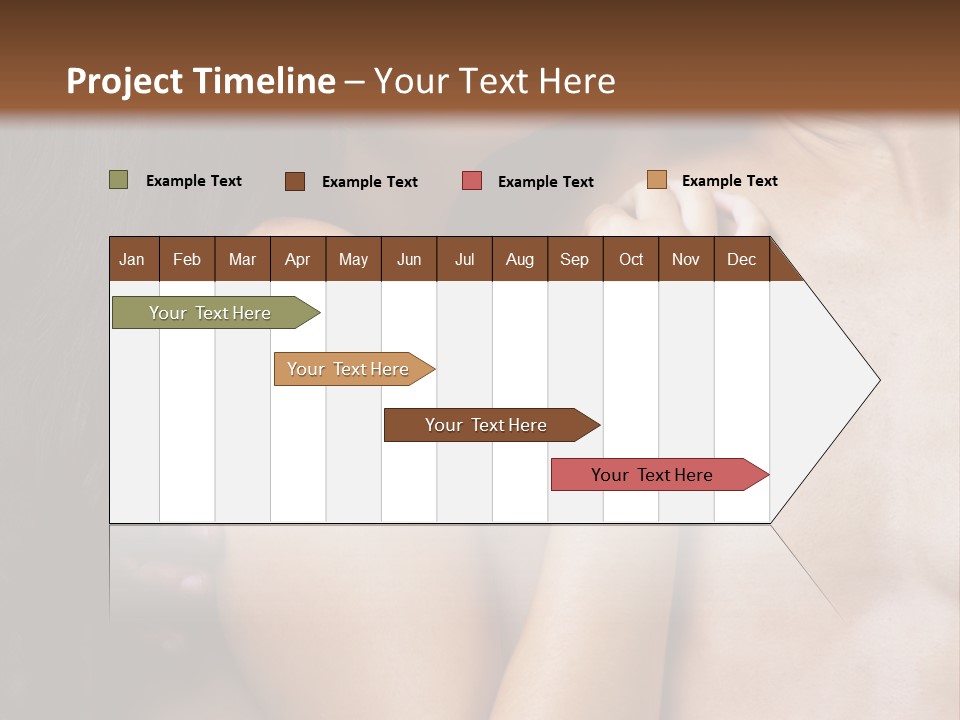 Project Timeline – Your Text Here

Example Text Example Text Example Text Example Text

| Jan | Feb | Mar | Apr | May | Jun | Jul | Aug | Sep | Oct | Nov | Dec |
|---|---|---|---|---|---|---|---|---|---|---|---|

Your Text Here

Your Text Here

Your Text Here

Your Text Here